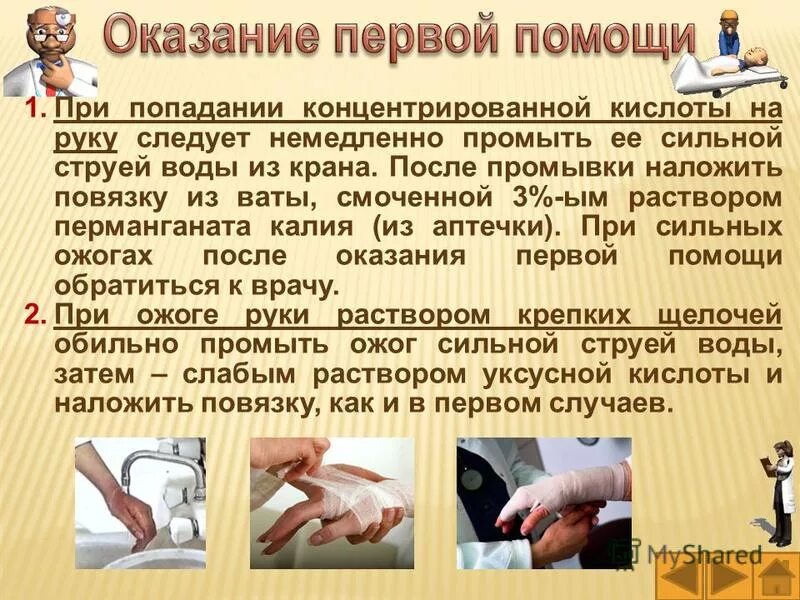 Оказание первой помощи

1. При попадании концентрированной кислоты на руку следует немедленно промыть ее сильной струей воды из крана. После промывки наложить повязку из ваты, смоченной 3%-ым раствором перманганата калия (из аптечки). При сильных ожогах после оказания первой помощи обратиться к врачу.

2. При ожоге руки раствором крепких щелочей обильно промыть ожог сильной струей воды, затем – слабым раствором уксусной кислоты и наложить повязку, как и в первом случаев.

MyShared